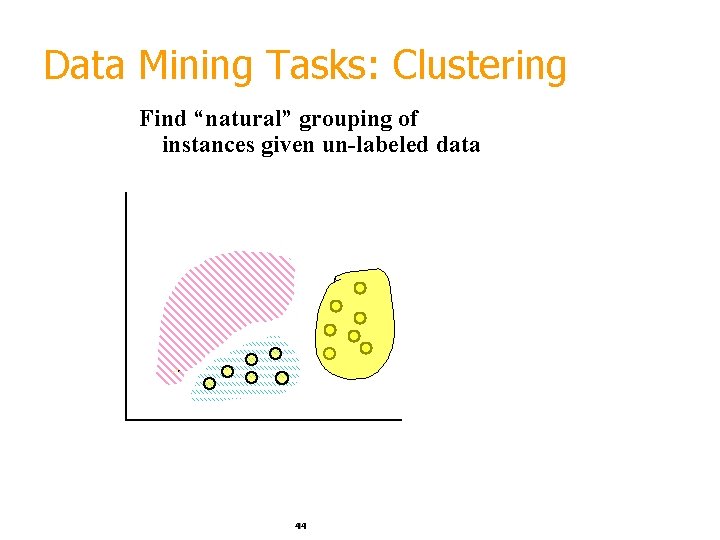 Data Mining Tasks: Clustering

Find “natural” grouping of instances given un-labeled data

44